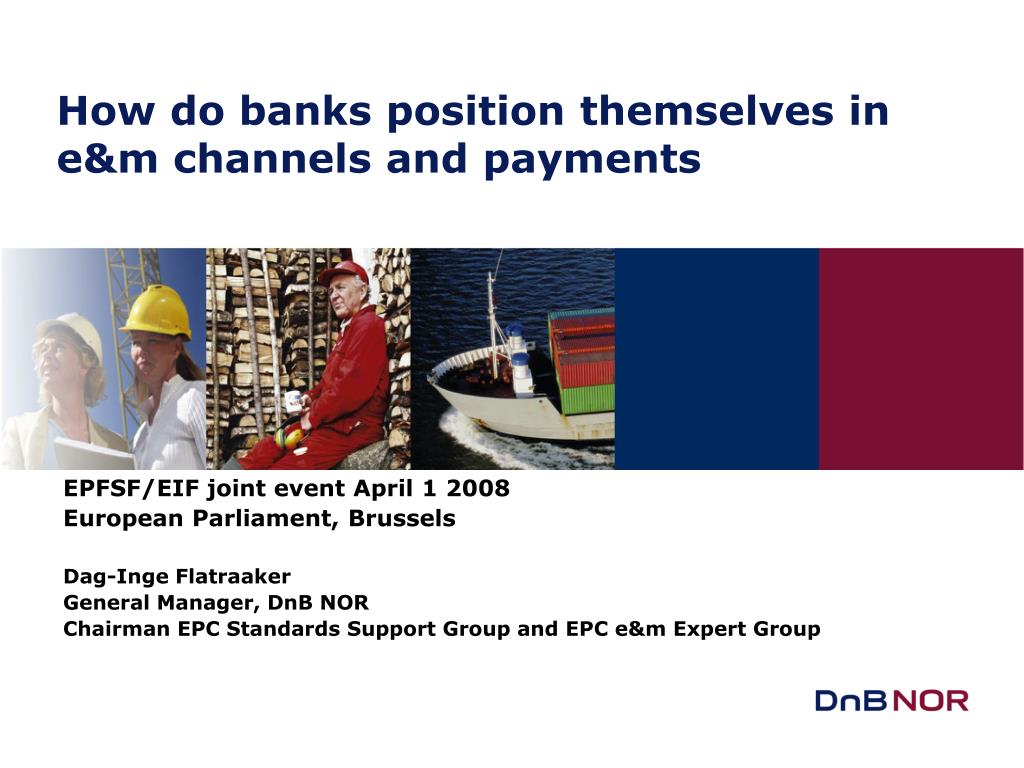 How do banks position themselves in e&m channels and payments

EPFSF/EIF joint event April 1 2008
European Parliament, Brussels

Dag-Inge Flatraaker
General Manager, DnB NOR
Chairman EPC Standards Support Group and EPC e&m Expert Group

DnB NOR